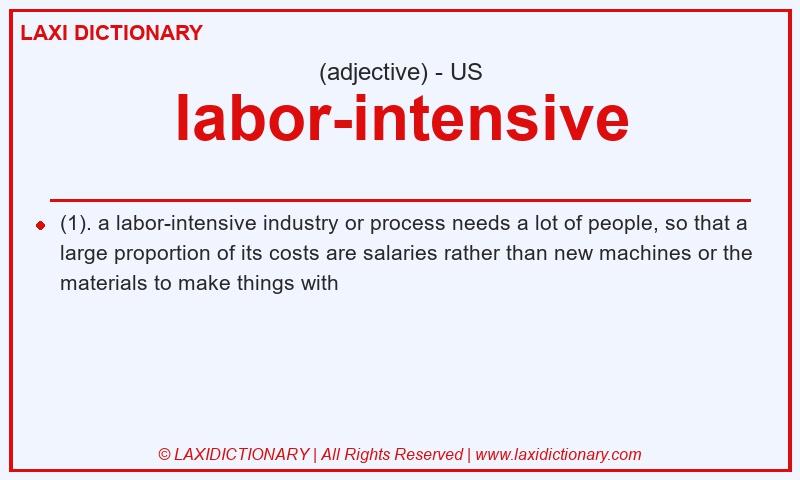 LAXI DICTIONARY

(adjective) - US

labor-intensive

(1). a labor-intensive industry or process needs a lot of people, so that a large proportion of its costs are salaries rather than new machines or the materials to make things with

© LAXIDICTIONARY | All Rights Reserved | www.laxidictionary.com